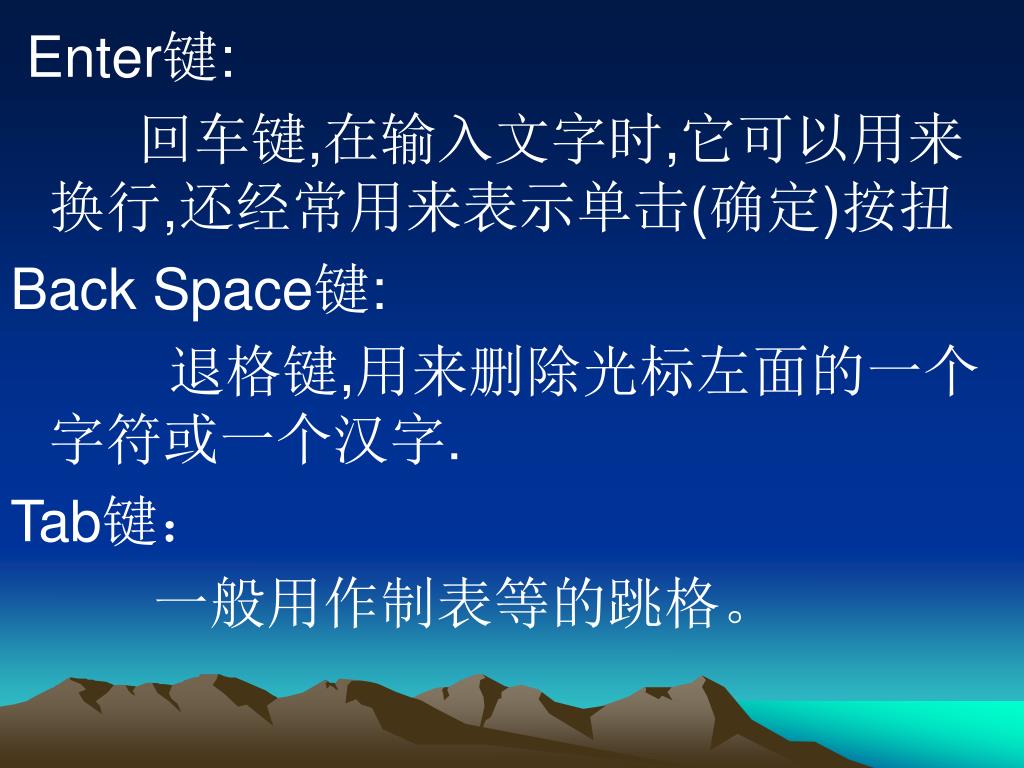 Enter键:

回车键,在输入文字时,它可以用来换行,还经常用来表示单击(确定)按扭

Back Space键:

退格键,用来删除光标左面的一个字符或一个汉字.

Tab键：

一般用作制表等的跳格。